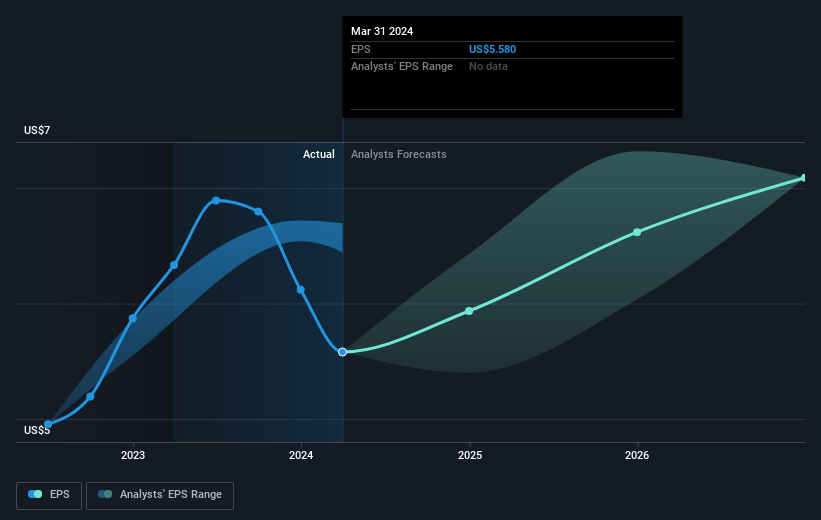 Mar 31 2024
EPS US$5.580
Analysts' EPS Range No data

US$7
Actual Analysts Forecasts
US$5
2023 2024 2025 2026

EPS Analysts' EPS Range